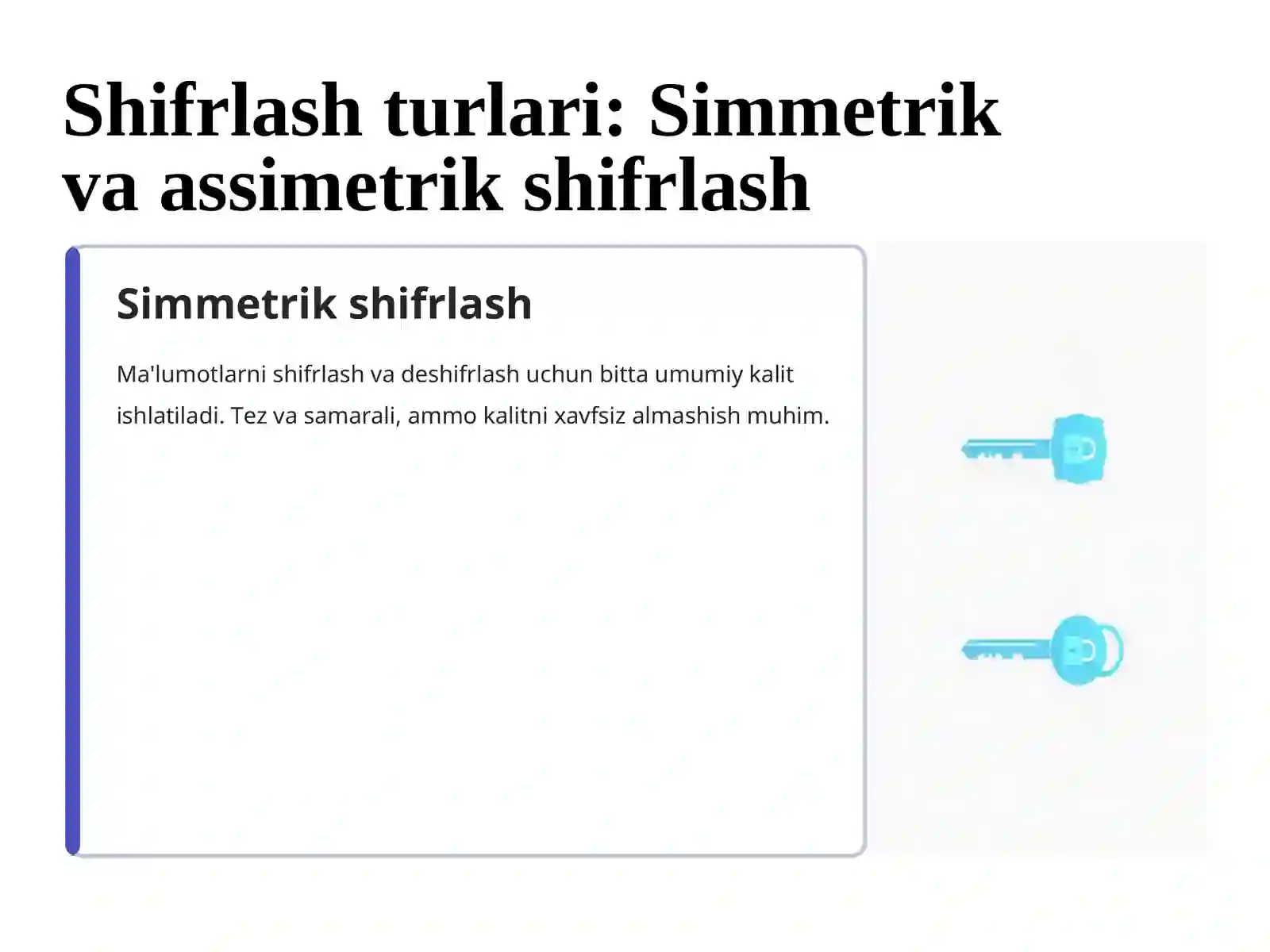 Shifrlash turlari: Simmetrik va assimetrik shifrlash

Simmetrik shifrlash

Ma'lumotlarni shifrlash va deshifrlash uchun bitta umumiy kalit ishlatiladi. Tez va samarali, ammo kalitni xavfsiz almashish muhim.